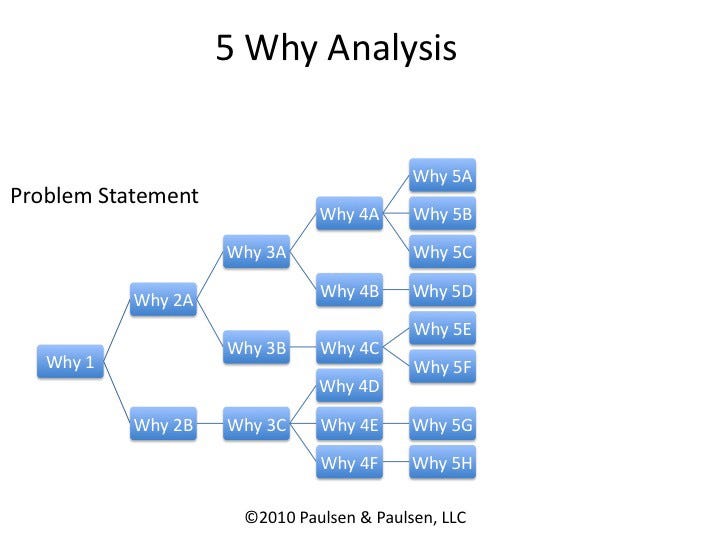 5 Why Analysis

Problem Statement

Why 1

Why 2A

Why 2B

Why 3A

Why 3B

Why 3C

Why 4A

Why 4B

Why 4C

Why 4D

Why 4E

Why 4F

Why 5A

Why 5B

Why 5C

Why 5D

Why 5E

Why 5F

Why 5G

Why 5H

©2010 Paulsen & Paulsen, LLC